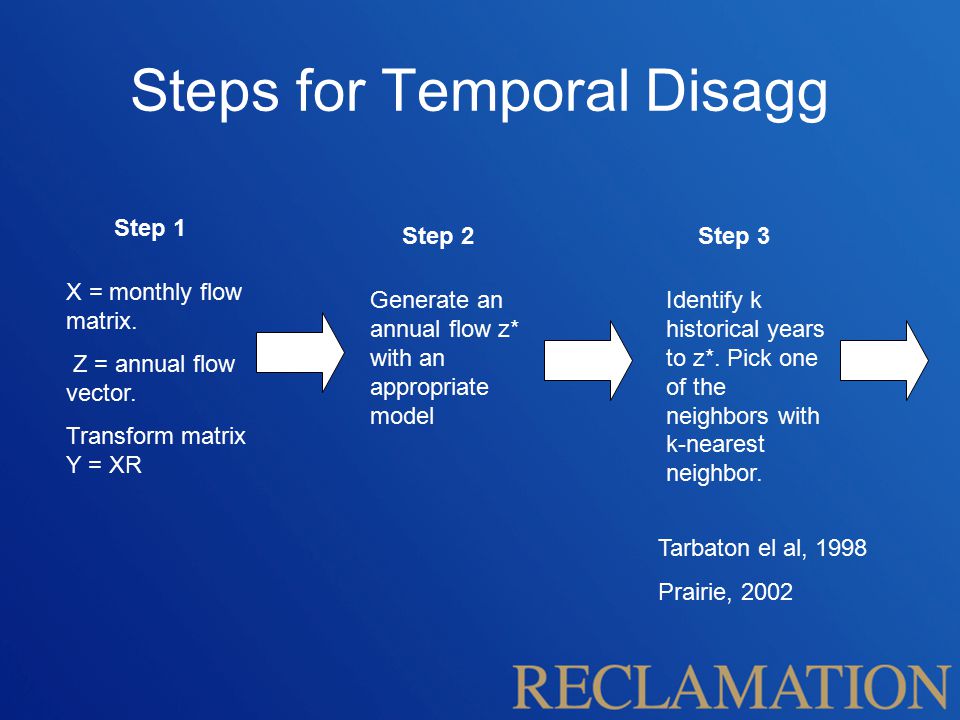 Steps for Temporal Disagg

Step 1

X = monthly flow matrix.

Z = annual flow vector.

Transform matrix Y = XR

Step 2

Generate an annual flow z* with an appropriate model

Step 3

Identify k historical years to z*. Pick one of the neighbors with k-nearest neighbor.

Tarbaton el al, 1998

Prairie, 2002

RECLAMATION